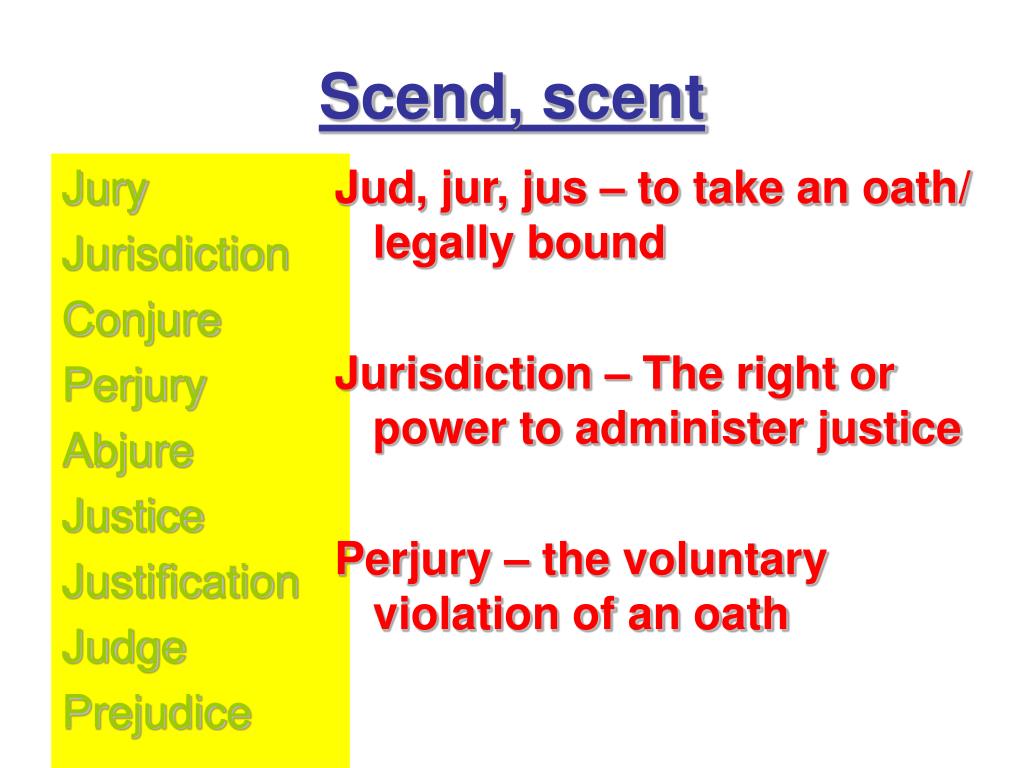 Scend, scent

Jury
Jurisdiction
Conjure
Perjury
Abjure
Justice
Justification
Judge
Prejudice

Jud, jur, jus – to take an oath/ legally bound

Jurisdiction – The right or power to administer justice

Perjury – the voluntary violation of an oath